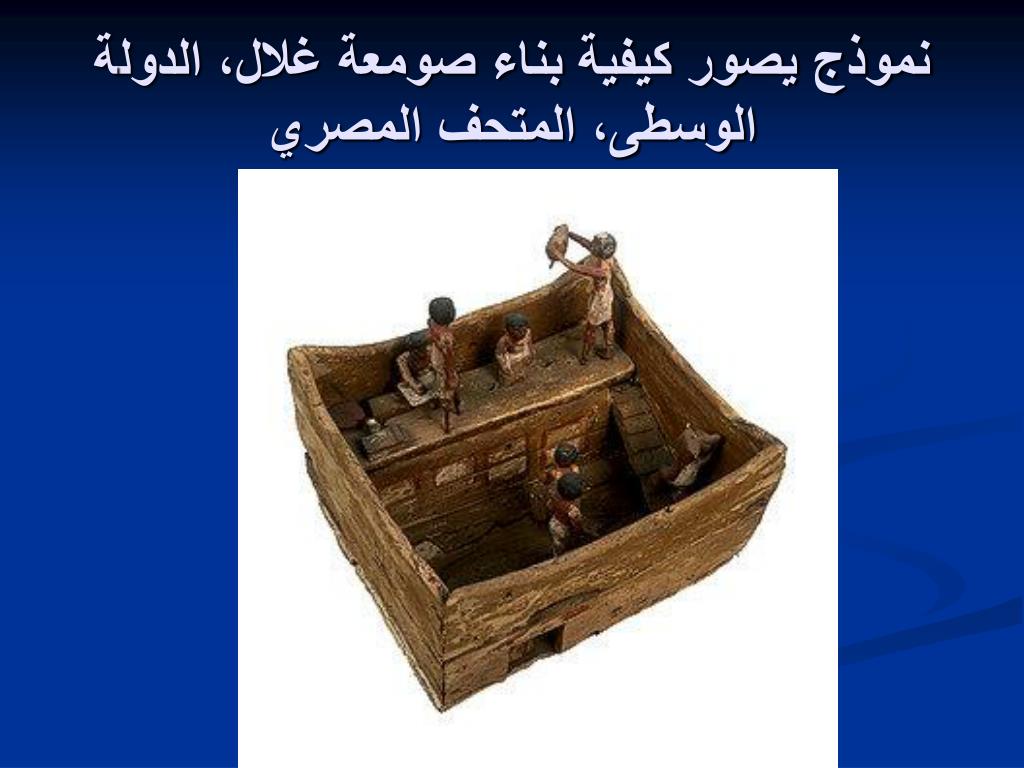 نموذج يصور كيفية بناء صومعة غلال، الدولة الوسطى، المتحف المصري